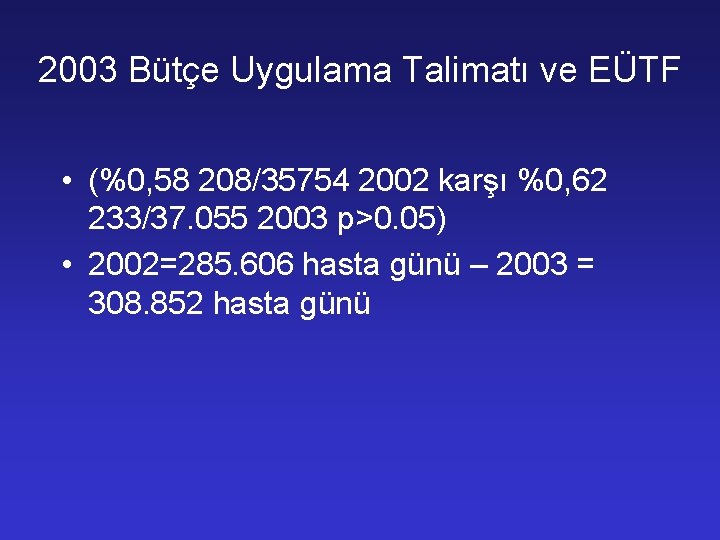 2003 Bütçe Uygulama Talimatı ve EÜTF

• (%0,58 208/35754 2002 karşı %0,62 233/37.055 2003 p>0.05)
• 2002=285.606 hasta günü – 2003 = 308.852 hasta günü